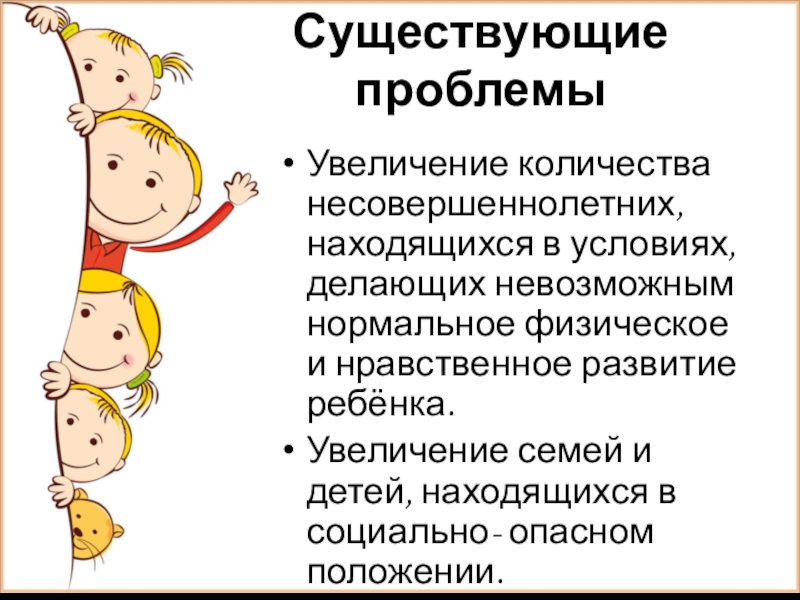 Существующие проблемы

• Увеличение количества несовершеннолетних, находящихся в условиях, делающих невозможным нормальное физическое и нравственное развитие ребёнка.
• Увеличение семей и детей, находящихся в социально- опасном положении.